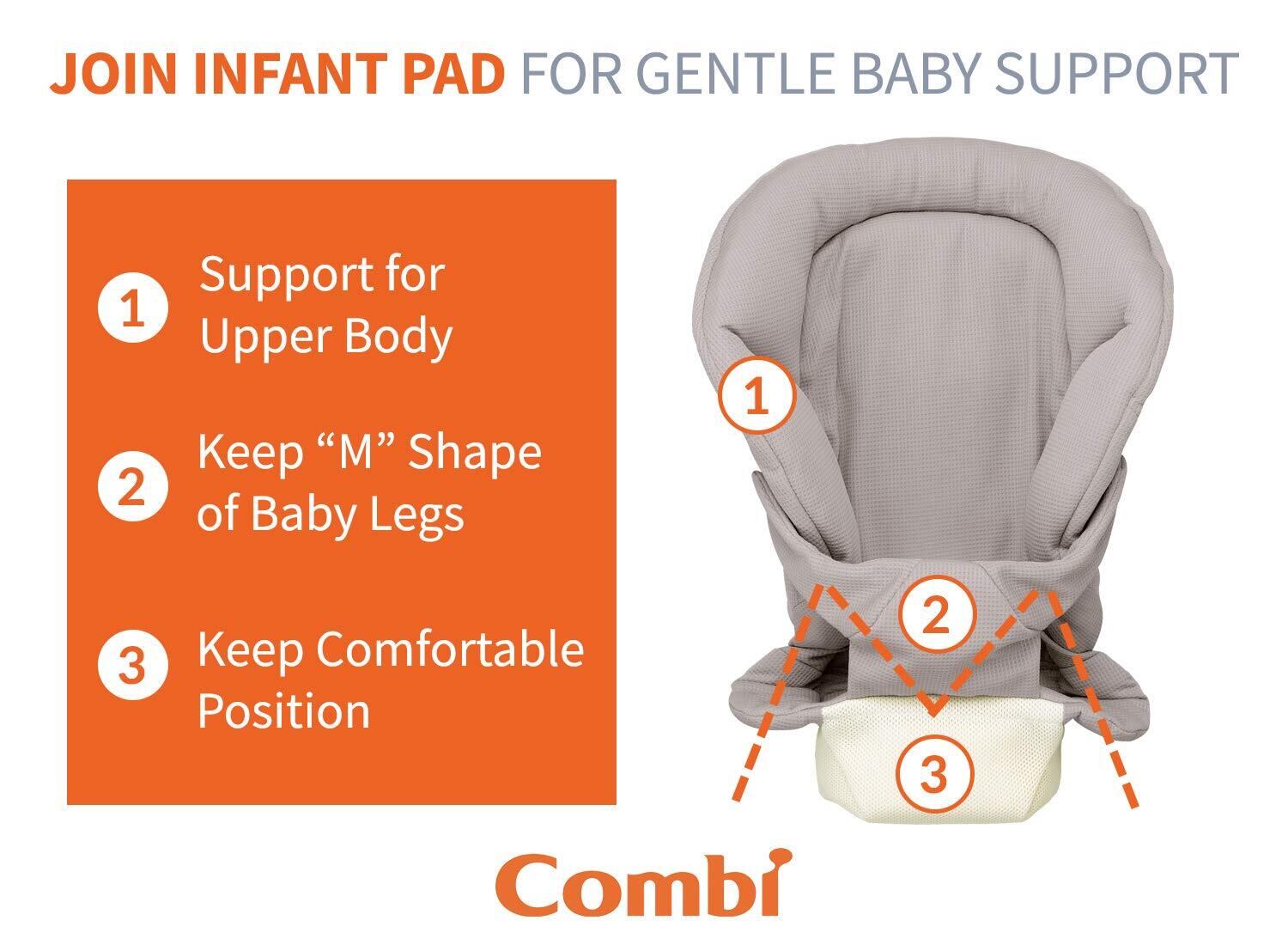 JOIN INFANT PAD FOR GENTLE BABY SUPPORT

1 Support for Upper Body

2 Keep “M” Shape of Baby Legs

3 Keep Comfortable Position

1

2

3

Combi